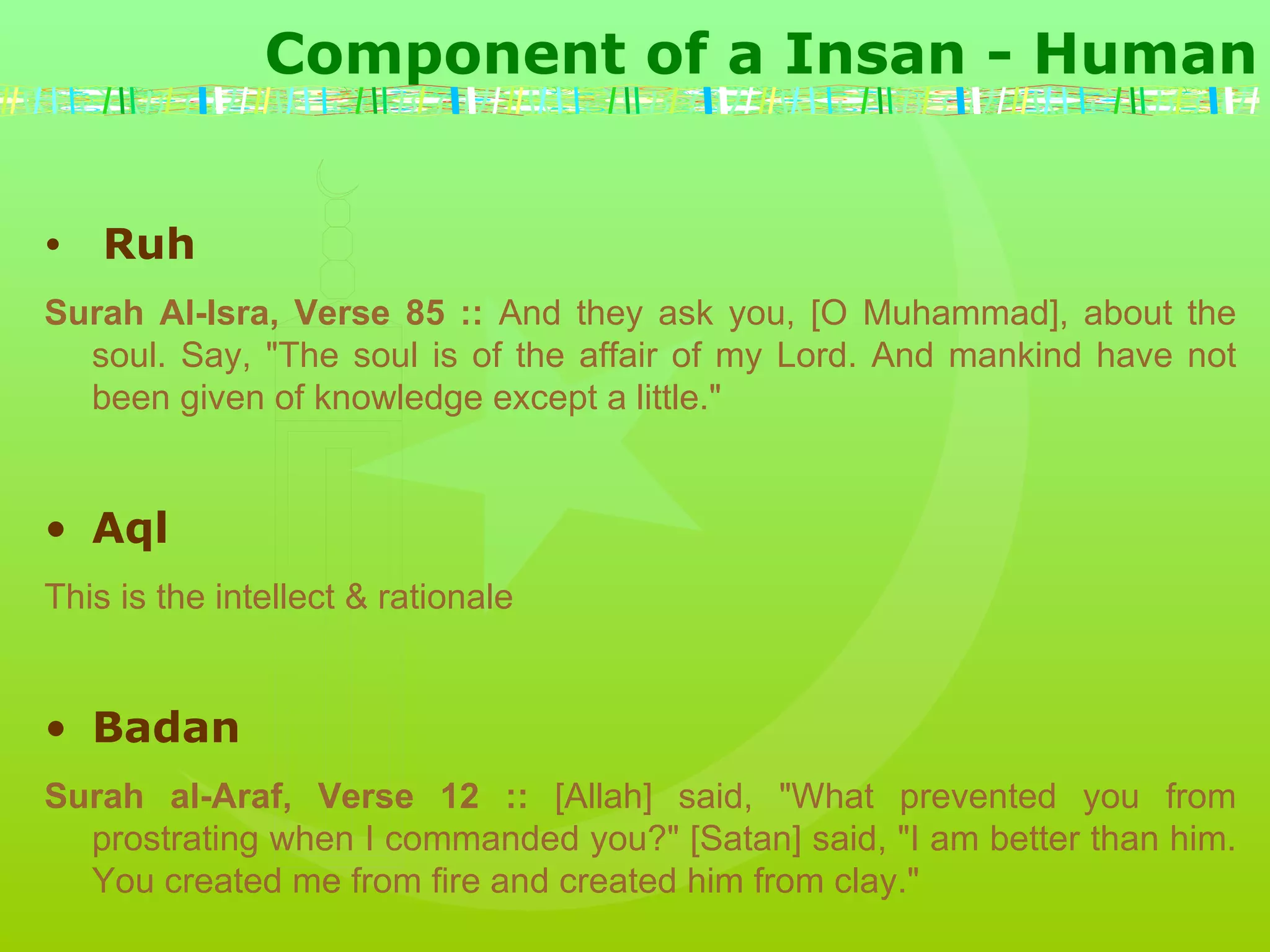 Component of a Insan - Human

• Ruh

Surah Al-Isra, Verse 85 :: And they ask you, [O Muhammad], about the soul. Say, "The soul is of the affair of my Lord. And mankind have not been given of knowledge except a little."

• Aql

This is the intellect & rationale

• Badan

Surah al-Araf, Verse 12 :: [Allah] said, "What prevented you from prostrating when I commanded you?" [Satan] said, "I am better than him. You created me from fire and created him from clay."